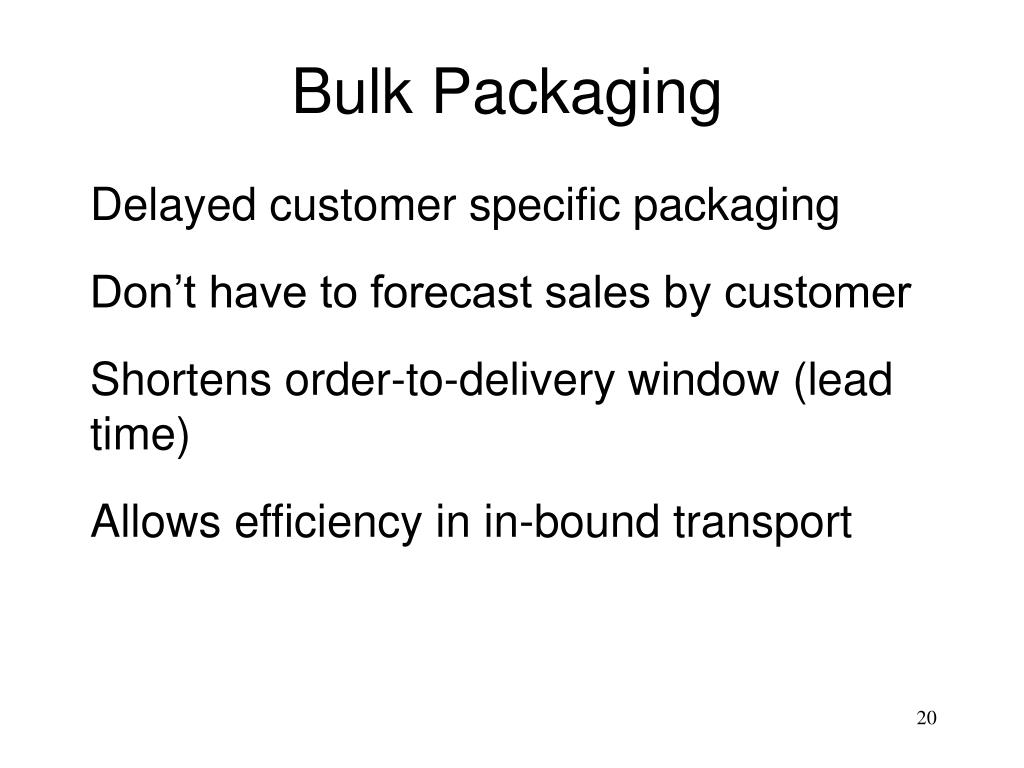 Bulk Packaging

Delayed customer specific packaging

Don’t have to forecast sales by customer

Shortens order-to-delivery window (lead time)

Allows efficiency in in-bound transport

20